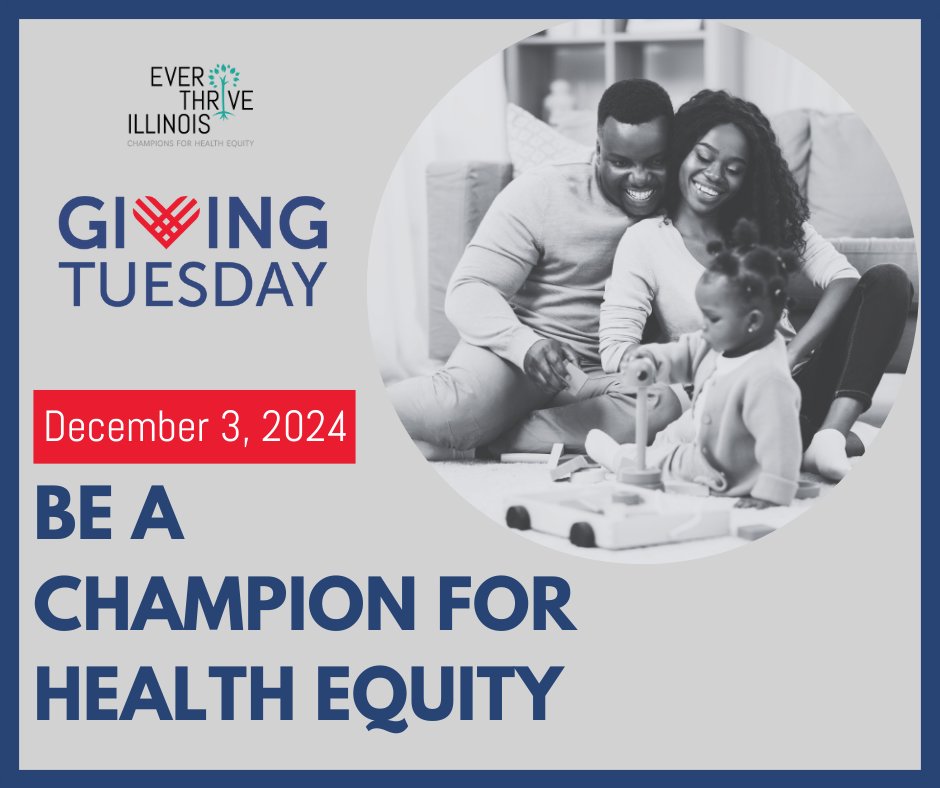 EVER THRIVE ILLINOIS
CHAMPIONS FOR HEALTH EQUITY

GIVING TUESDAY

December 3, 2024

BE A CHAMPION FOR HEALTH EQUITY